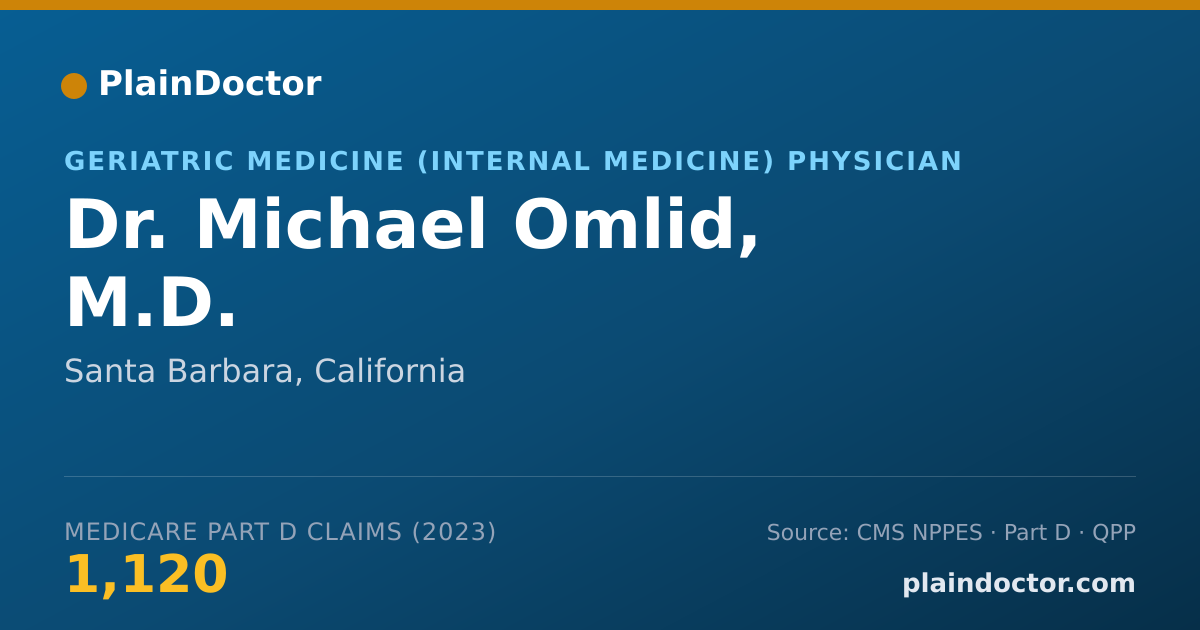 PlainDoctor

GERIATRIC MEDICINE (INTERNAL MEDICINE) PHYSICIAN

Dr. Michael Omlid, M.D.

Santa Barbara, California

MEDICARE PART D CLAIMS (2023)

1,120

Source: CMS NPPES · Part D · QPP

plaindoctor.com